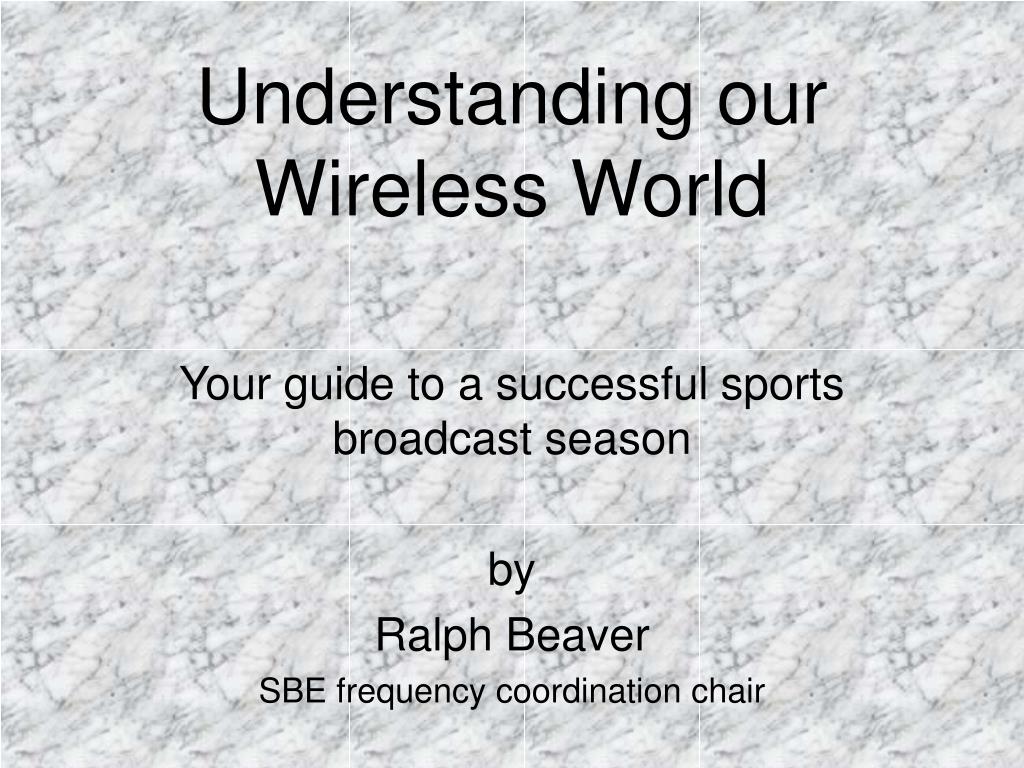 Understanding our Wireless World

Your guide to a successful sports broadcast season

by

Ralph Beaver

SBE frequency coordination chair